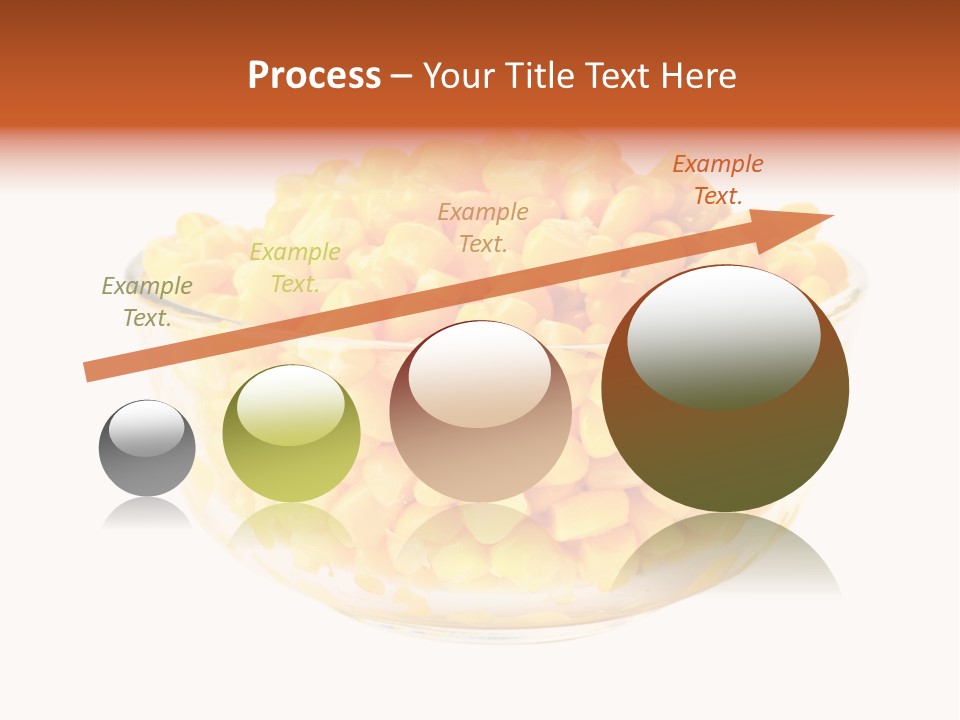 Process – Your Title Text Here

Example Text.

Example Text.

Example Text.

Example Text.